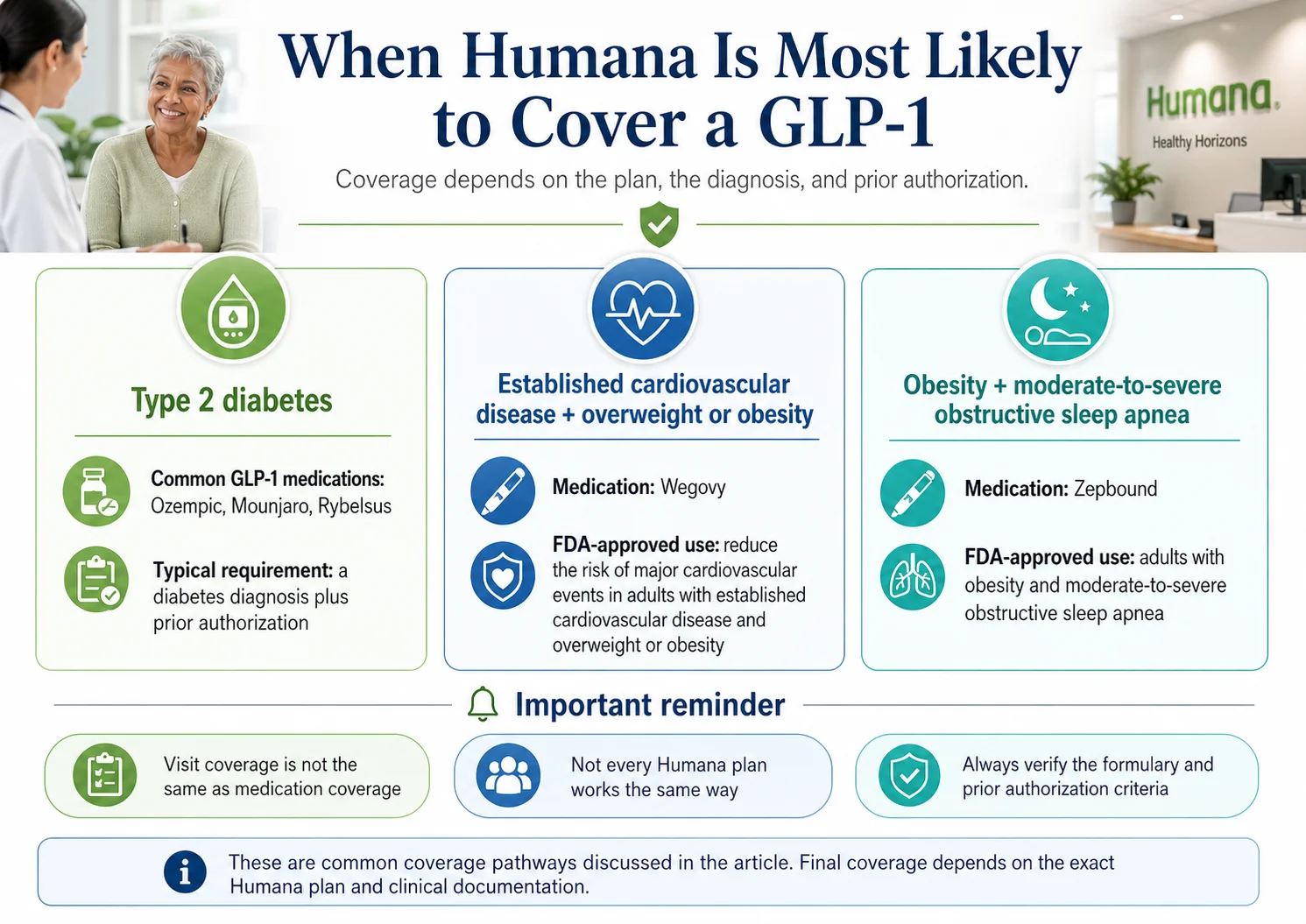 When Humana Is Most Likely to Cover a GLP-1

Coverage depends on the plan, the diagnosis, and prior authorization.

Humana.
Healthy Horizons

Type 2 diabetes

Common GLP-1 medications: Ozempic, Mounjaro, Rybelsus

Typical requirement: a diabetes diagnosis plus prior authorization

Established cardiovascular disease + overweight or obesity

Medication: Wegovy

FDA-approved use: reduce the risk of major cardiovascular events in adults with established cardiovascular disease and overweight or obesity

Obesity + moderate-to-severe obstructive sleep apnea

Medication: Zepbound

FDA-approved use: adults with obesity and moderate-to-severe obstructive sleep apnea

Important reminder

Visit coverage is not the same as medication coverage

Not every Humana plan works the same way

Always verify the formulary and prior authorization criteria

These are common coverage pathways discussed in the article. Final coverage depends on the exact Humana plan and clinical documentation.